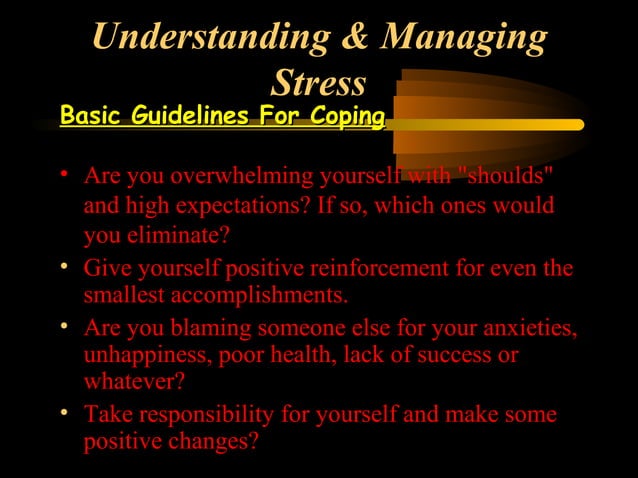 Understanding & Managing Stress

Basic Guidelines For Coping

• Are you overwhelming yourself with "shoulds" and high expectations? If so, which ones would you eliminate?
• Give yourself positive reinforcement for even the smallest accomplishments.
• Are you blaming someone else for your anxieties, unhappiness, poor health, lack of success or whatever?
• Take responsibility for yourself and make some positive changes?